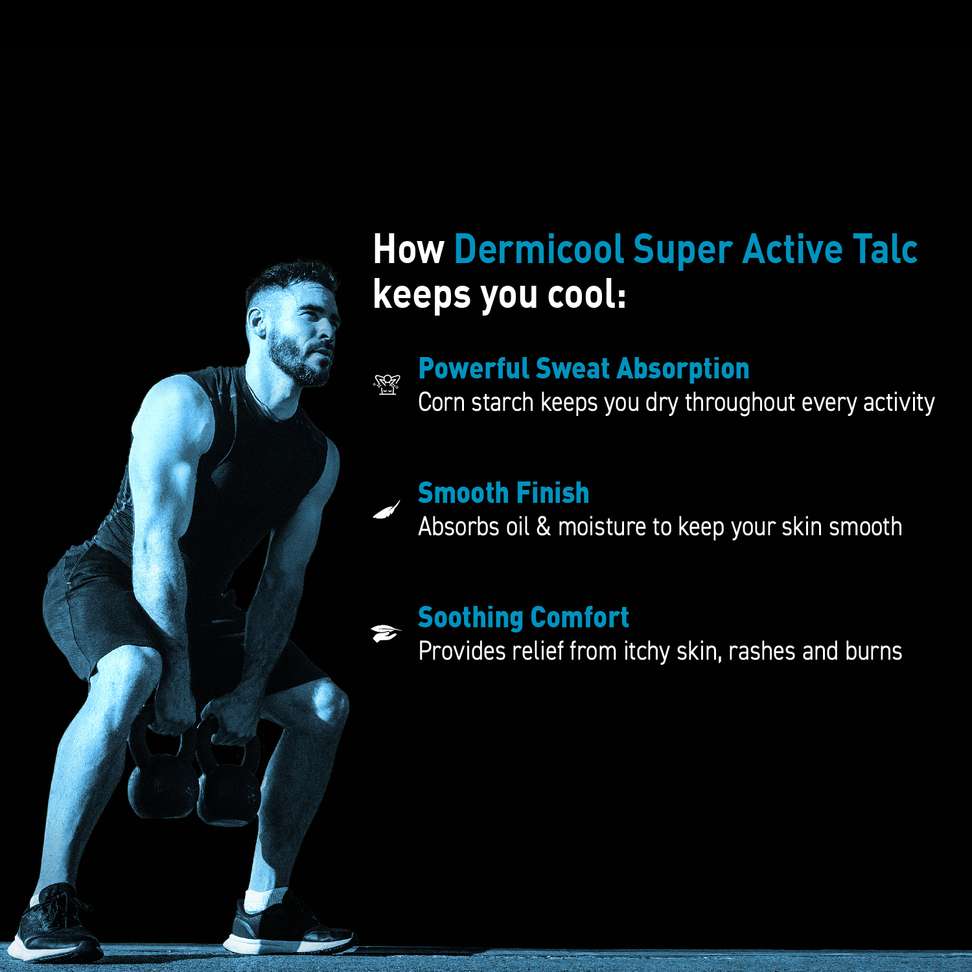 How Dermicool Super Active Talc keeps you cool:

Powerful Sweat Absorption
Corn starch keeps you dry throughout every activity

Smooth Finish
Absorbs oil & moisture to keep your skin smooth

Soothing Comfort
Provides relief from itchy skin, rashes and burns